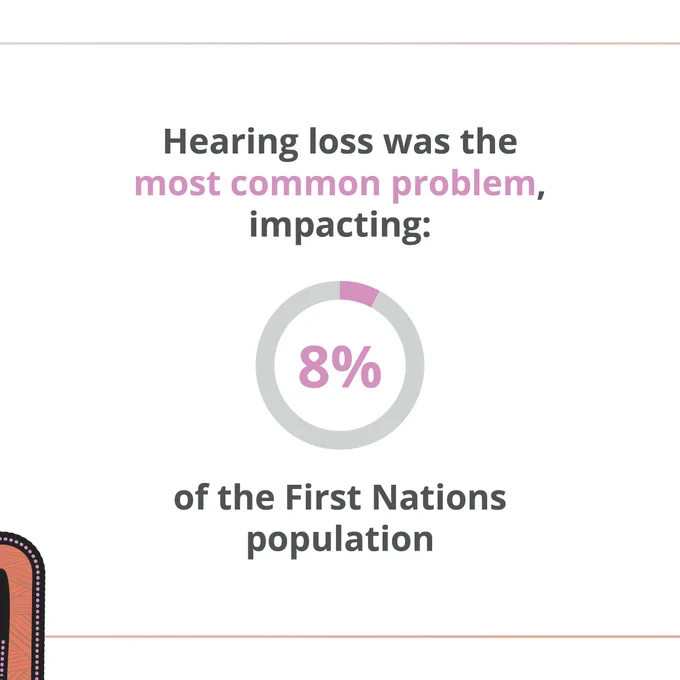 Hearing loss was the most common problem, impacting:

8%

of the First Nations population